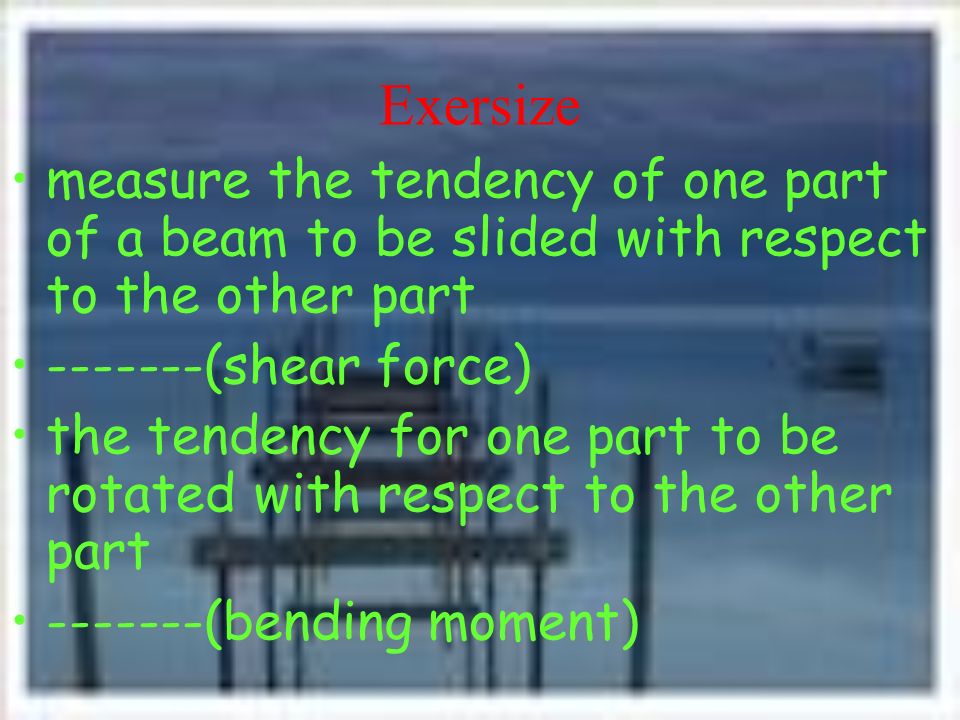 Exersize

• measure the tendency of one part of a beam to be slided with respect to the other part

• -------(shear force)

• the tendency for one part to be rotated with respect to the other part

• -------(bending moment)